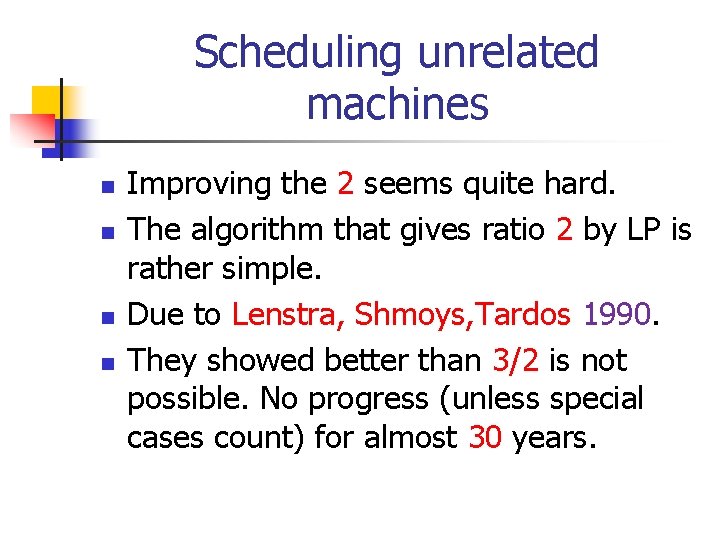 Scheduling unrelated machines

- Improving the 2 seems quite hard.
- The algorithm that gives ratio 2 by LP is rather simple.
- Due to Lenstra, Shmoys,Tardos 1990.
- They showed better than 3/2 is not possible. No progress (unless special cases count) for almost 30 years.